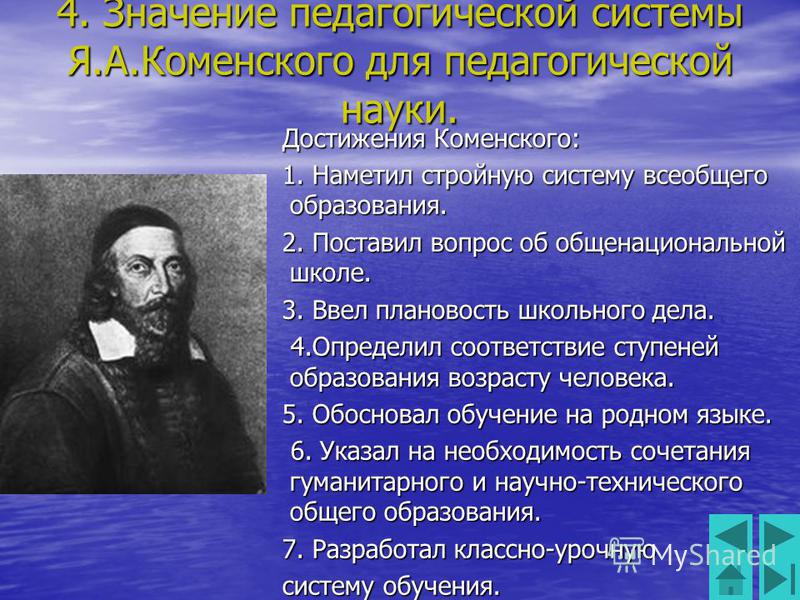 4. Значение педагогической системы Я.А.Коменского для педагогической науки.

Достижения Коменского:

1. Наметил стройную систему всеобщего образования.

2. Поставил вопрос об общенациональной школе.

3. Ввел плановость школьного дела.

4.Определил соответствие ступеней образования возрасту человека.

5. Обосновал обучение на родном языке.

6. Указал на необходимость сочетания гуманитарного и научно-технического общего образования.

7. Разработал классно-урочную систему обучения.

MyShared